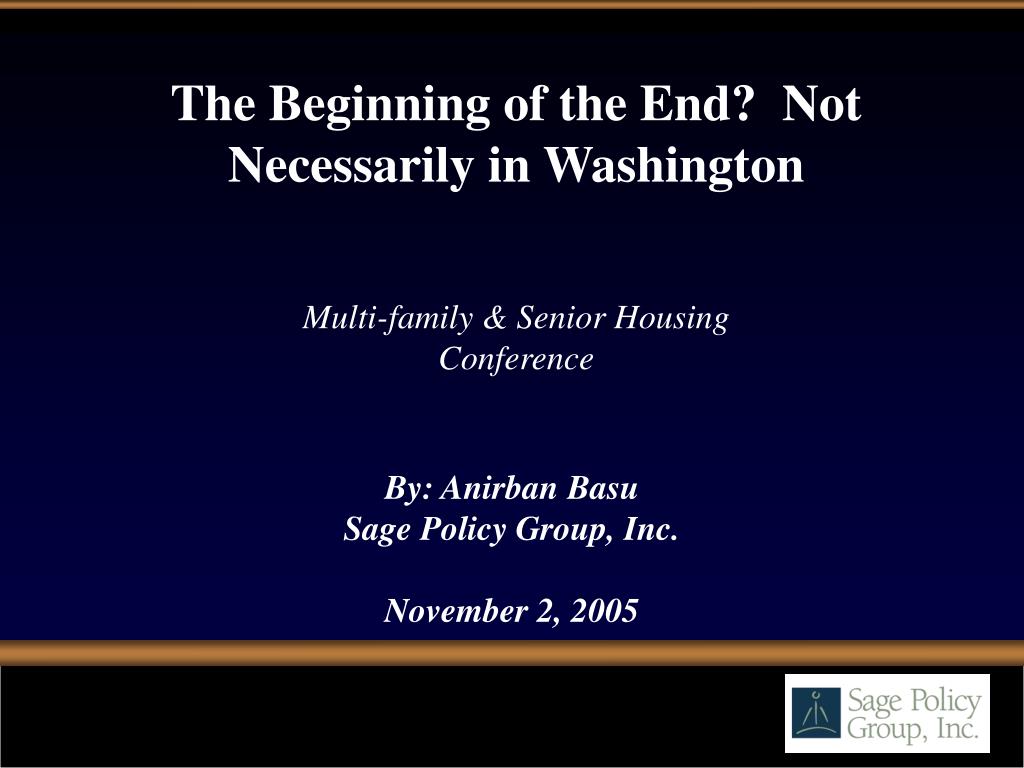 The Beginning of the End?  Not Necessarily in Washington

Multi-family & Senior Housing Conference

By: Anirban Basu
Sage Policy Group, Inc.

November 2, 2005

Sage Policy Group, Inc.